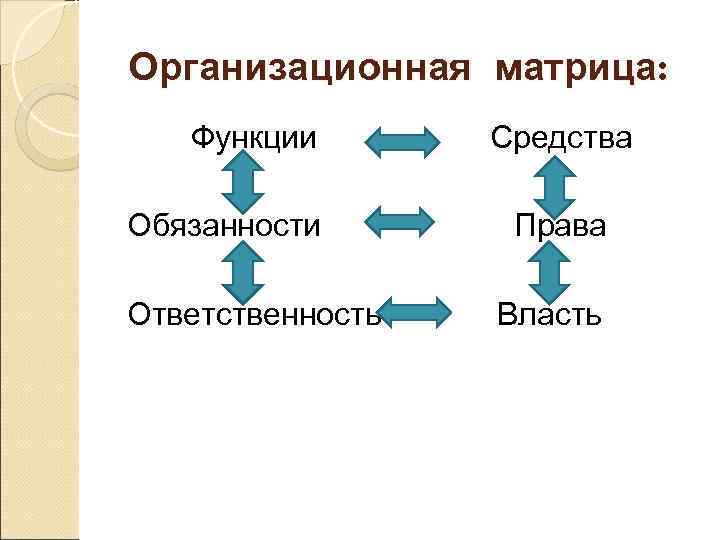 Организационная матрица:

Функции Средства

Обязанности Права

Ответственность Власть